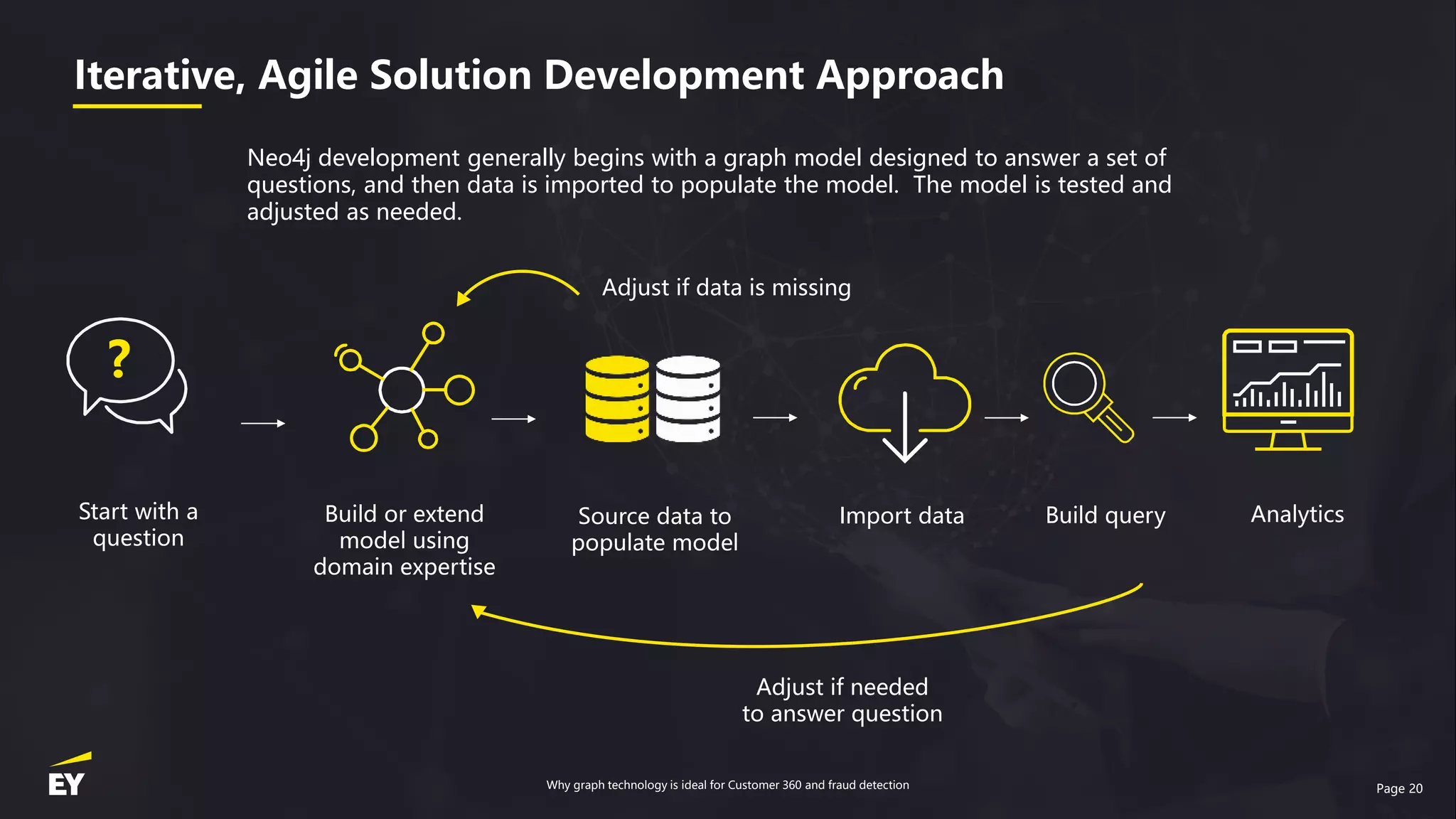 Iterative, Agile Solution Development Approach

Neo4j development generally begins with a graph model designed to answer a set of questions, and then data is imported to populate the model. The model is tested and adjusted as needed.

Adjust if data is missing

?

Start with a question

Build or extend model using domain expertise

Source data to populate model

Import data

Build query

Analytics

Adjust if needed to answer question

EY

Why graph technology is ideal for Customer 360 and fraud detection

Page 20